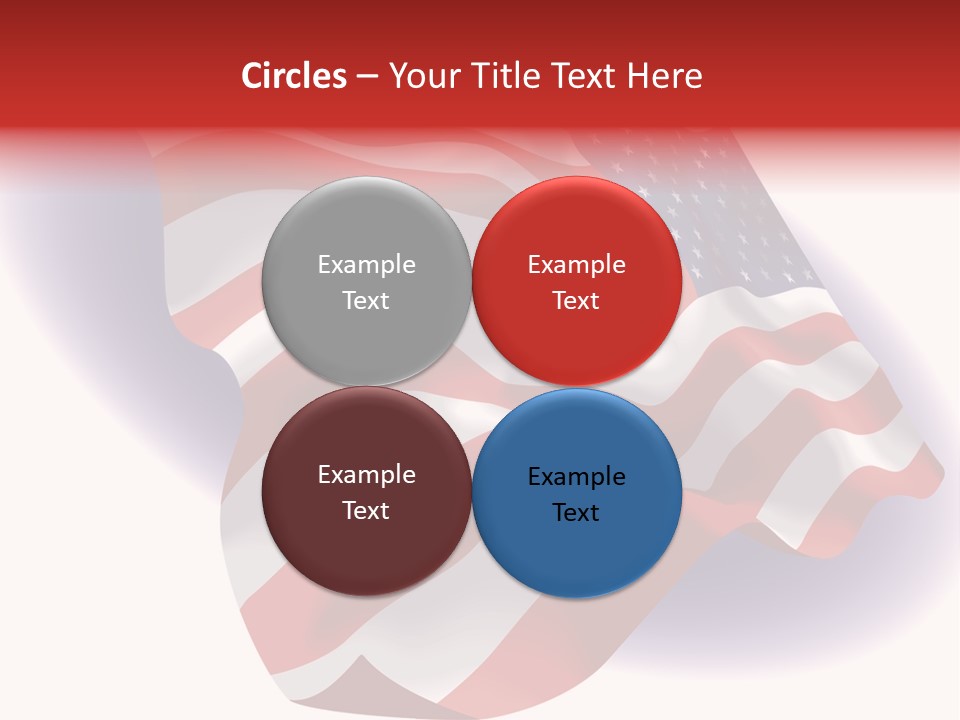 Circles – Your Title Text Here

Example Text

Example Text

Example Text

Example Text